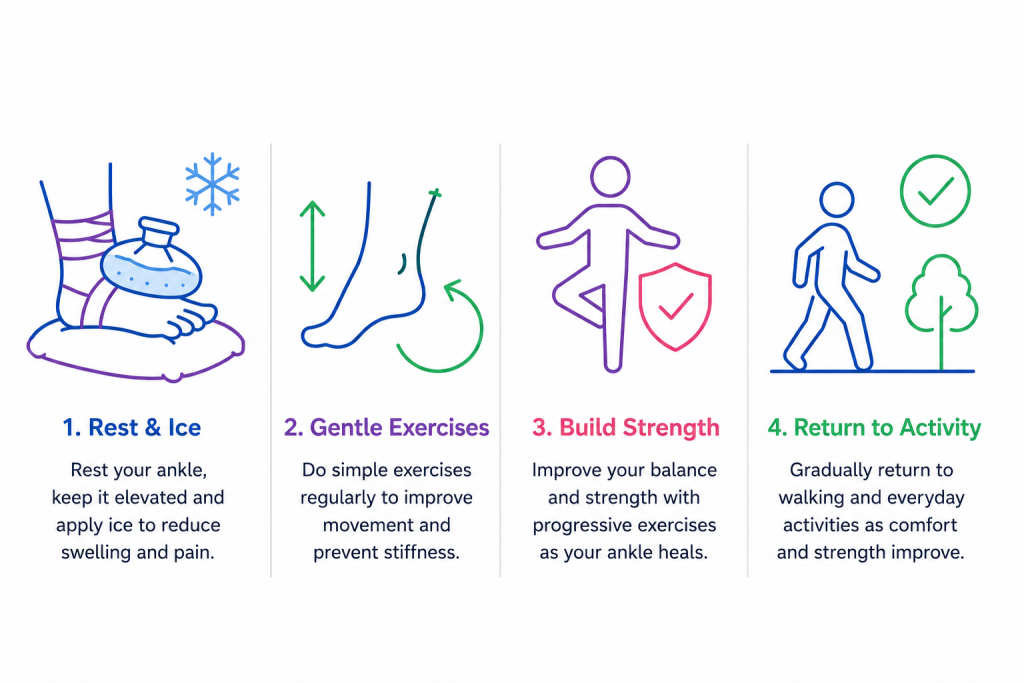 1. Rest & Ice

Rest your ankle, keep it elevated and apply ice to reduce swelling and pain.

2. Gentle Exercises

Do simple exercises regularly to improve movement and prevent stiffness.

3. Build Strength

Improve your balance and strength with progressive exercises as your ankle heals.

4. Return to Activity

Gradually return to walking and everyday activities as comfort and strength improve.